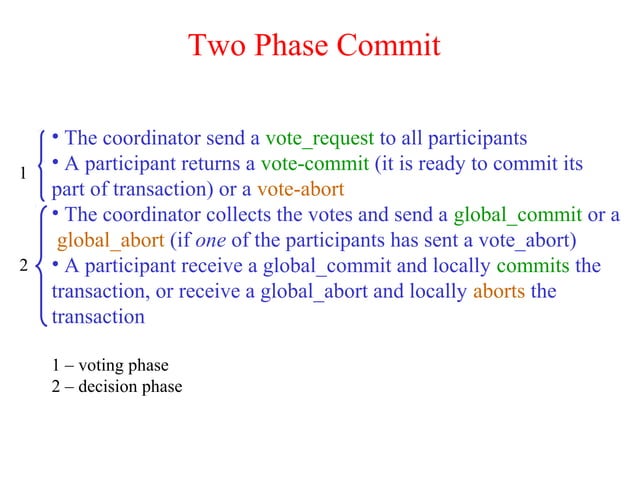 Two Phase Commit

1
• The coordinator send a vote_request to all participants
• A participant returns a vote-commit (it is ready to commit its part of transaction) or a vote-abort

2
• The coordinator collects the votes and send a global_commit or a global_abort (if one of the participants has sent a vote_abort)
• A participant receive a global_commit and locally commits the transaction, or receive a global_abort and locally aborts the transaction

1 – voting phase
2 – decision phase